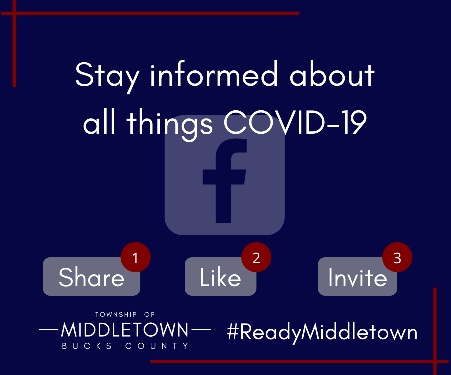 Stay informed about all things COVID-19

f

Share 1

Like 2

Invite 3

TOWNSHIP OF
MIDDLETOWN
BUCKS COUNTY

#ReadyMiddletown